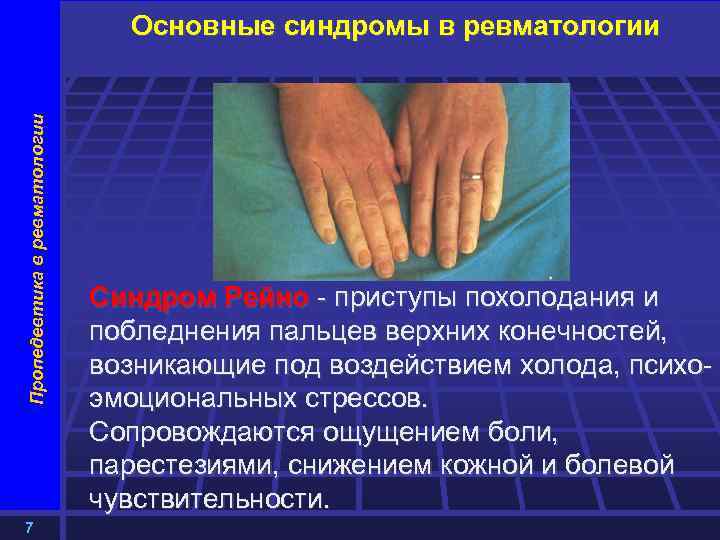 Основные синдромы в ревматологии

Пропедевтика в ревматологии

Синдром Рейно - приступы похолодания и побледнения пальцев верхних конечностей, возникающие под воздействием холода, психо-эмоциональных стрессов.
Сопровождаются ощущением боли, парестезиями, снижением кожной и болевой чувствительности.

7